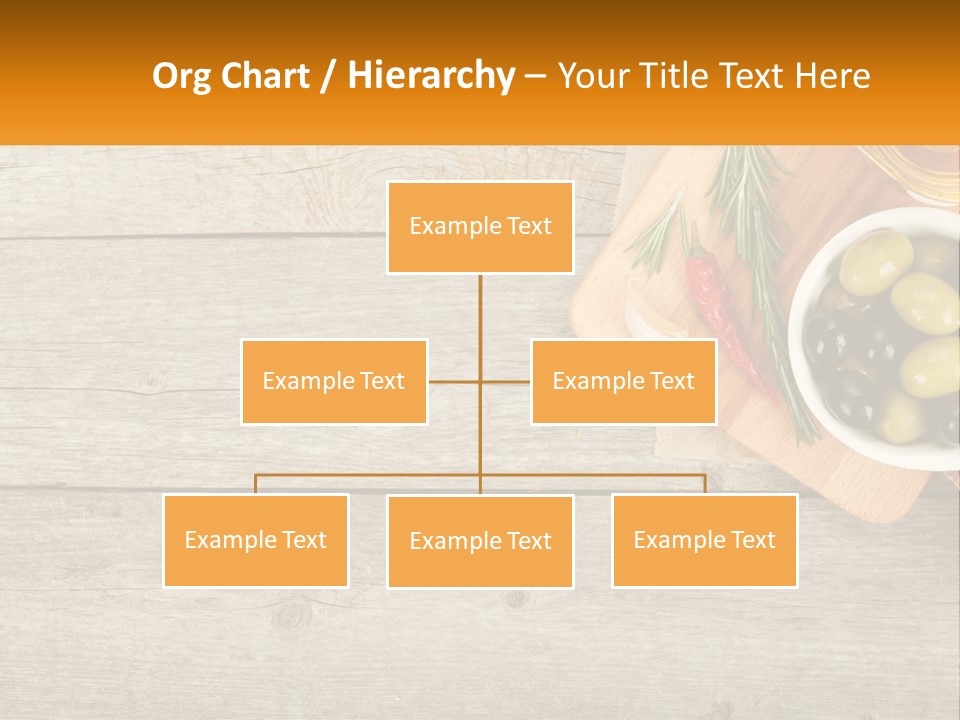 Org Chart / Hierarchy – Your Title Text Here

Example Text

Example Text

Example Text

Example Text

Example Text

Example Text